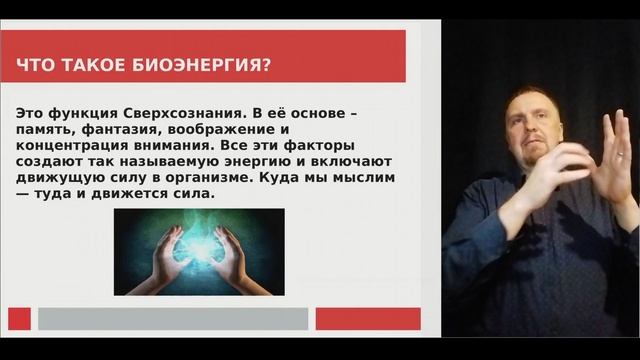 ЧТО ТАКОЕ БИОЭНЕРГИЯ?

Это функция Сверхсознания. В её основе – память, фантазия, воображение и концентрация внимания. Все эти факторы создают так называемую энергию и включают движущую силу в организме. Куда мы мыслим — туда и движется сила.